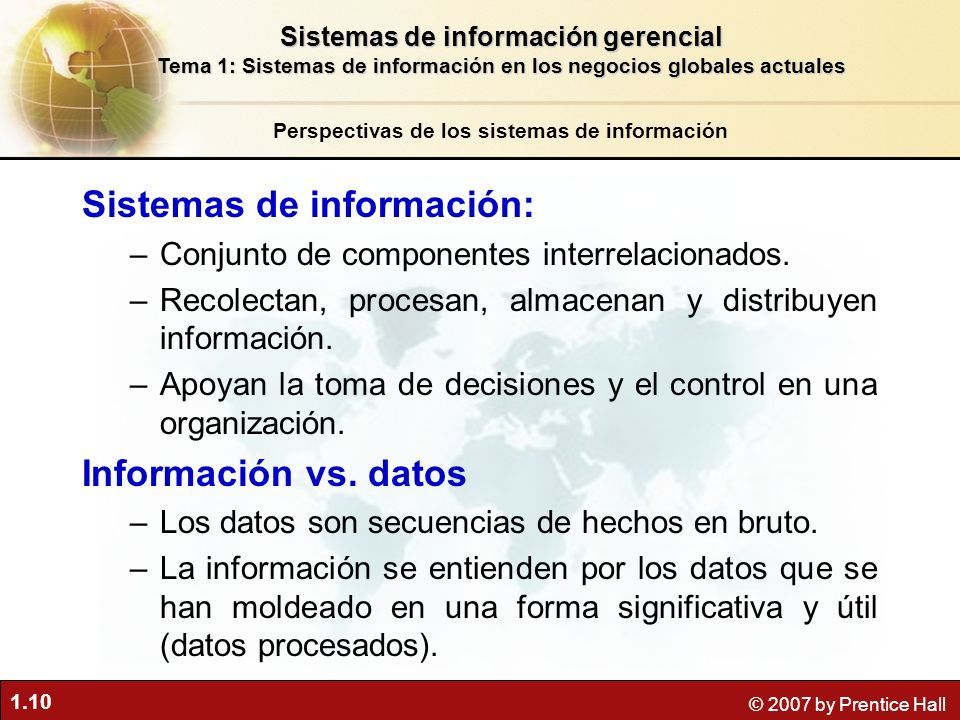 Sistemas de información gerencial
Tema 1: Sistemas de información en los negocios globales actuales

Perspectivas de los sistemas de información

Sistemas de información:

– Conjunto de componentes interrelacionados.

– Recolectan, procesan, almacenan y distribuyen información.

– Apoyan la toma de decisiones y el control en una organización.

Información vs. datos

– Los datos son secuencias de hechos en bruto.

– La información se entienden por los datos que se han moldeado en una forma significativa y útil (datos procesados).

1.10

© 2007 by Prentice Hall